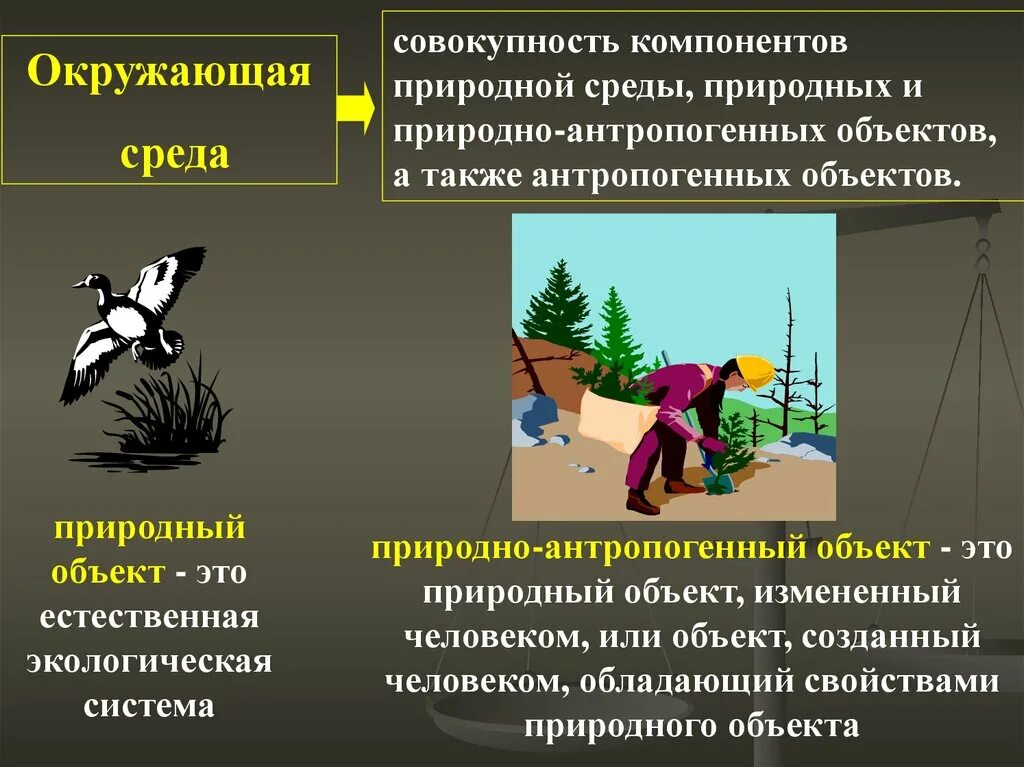 Окружающая среда

совокупность компонентов природной среды, природных и природно-антропогенных объектов, а также антропогенных объектов.

природный объект - это естественная экологическая система

природно-антропогенный объект - это природный объект, измененный человеком, или объект, созданный человеком, обладающий свойствами природного объекта